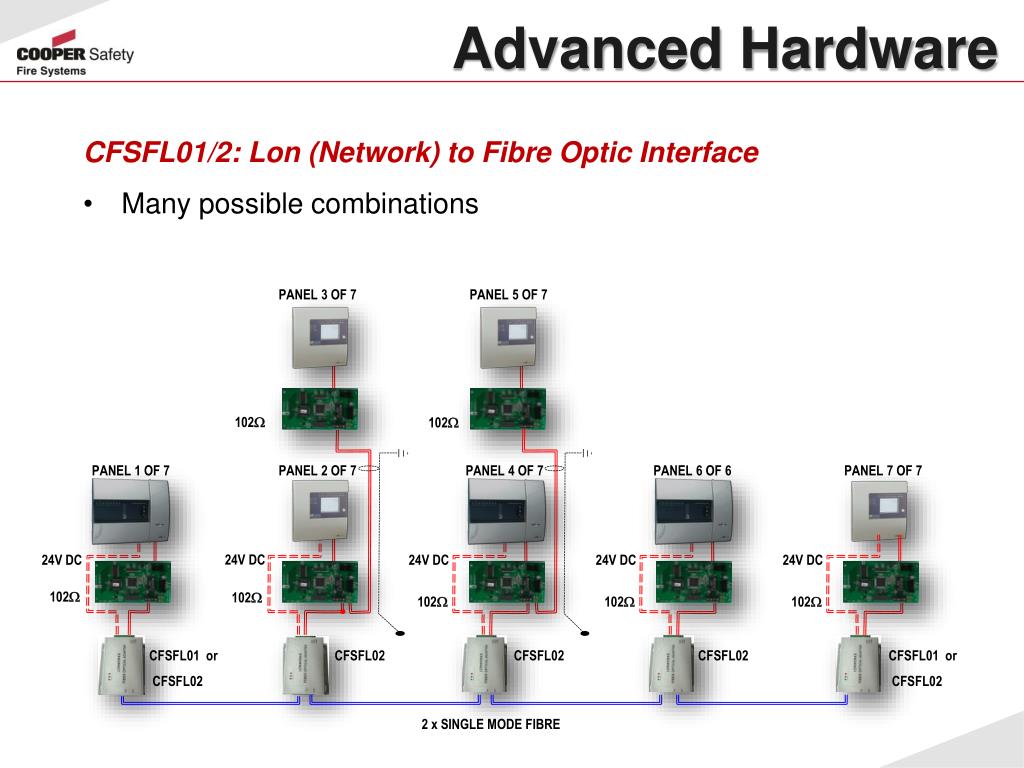 COOPER Safety
Fire Systems

Advanced Hardware

CFSFL01/2: Lon (Network) to Fibre Optic Interface

• Many possible combinations

PANEL 3 OF 7

PANEL 5 OF 7

102Ω

102Ω

PANEL 1 OF 7

PANEL 2 OF 7

PANEL 4 OF 7

PANEL 6 OF 6

PANEL 7 OF 7

24V DC

24V DC

24V DC

24V DC

24V DC

102Ω

102Ω

102Ω

102Ω

102Ω

CFSFL01 or CFSFL02

CFSFL02

CFSFL02

CFSFL02

CFSFL01 or CFSFL02

2 x SINGLE MODE FIBRE